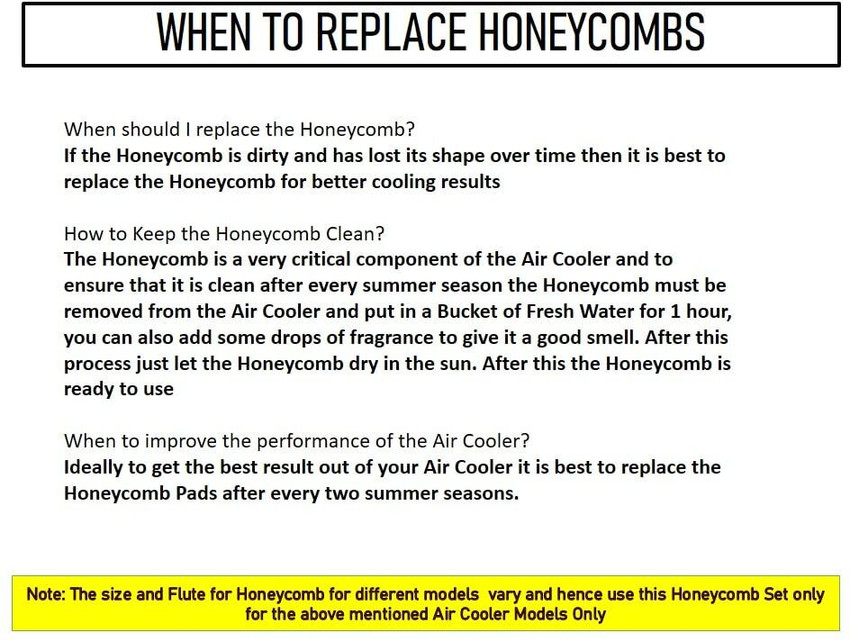 WHEN TO REPLACE HONEYCOMBS

When should I replace the Honeycomb?
If the Honeycomb is dirty and has lost its shape over time then it is best to replace the Honeycomb for better cooling results

How to Keep the Honeycomb Clean?
The Honeycomb is a very critical component of the Air Cooler and to ensure that it is clean after every summer season the Honeycomb must be removed from the Air Cooler and put in a Bucket of Fresh Water for 1 hour, you can also add some drops of fragrance to give it a good smell. After this process just let the Honeycomb dry in the sun. After this the Honeycomb is ready to use

When to improve the performance of the Air Cooler?
Ideally to get the best result out of your Air Cooler it is best to replace the Honeycomb Pads after every two summer seasons.

Note: The size and Flute for Honeycomb for different models vary and hence use this Honeycomb Set only for the above mentioned Air Cooler Models Only